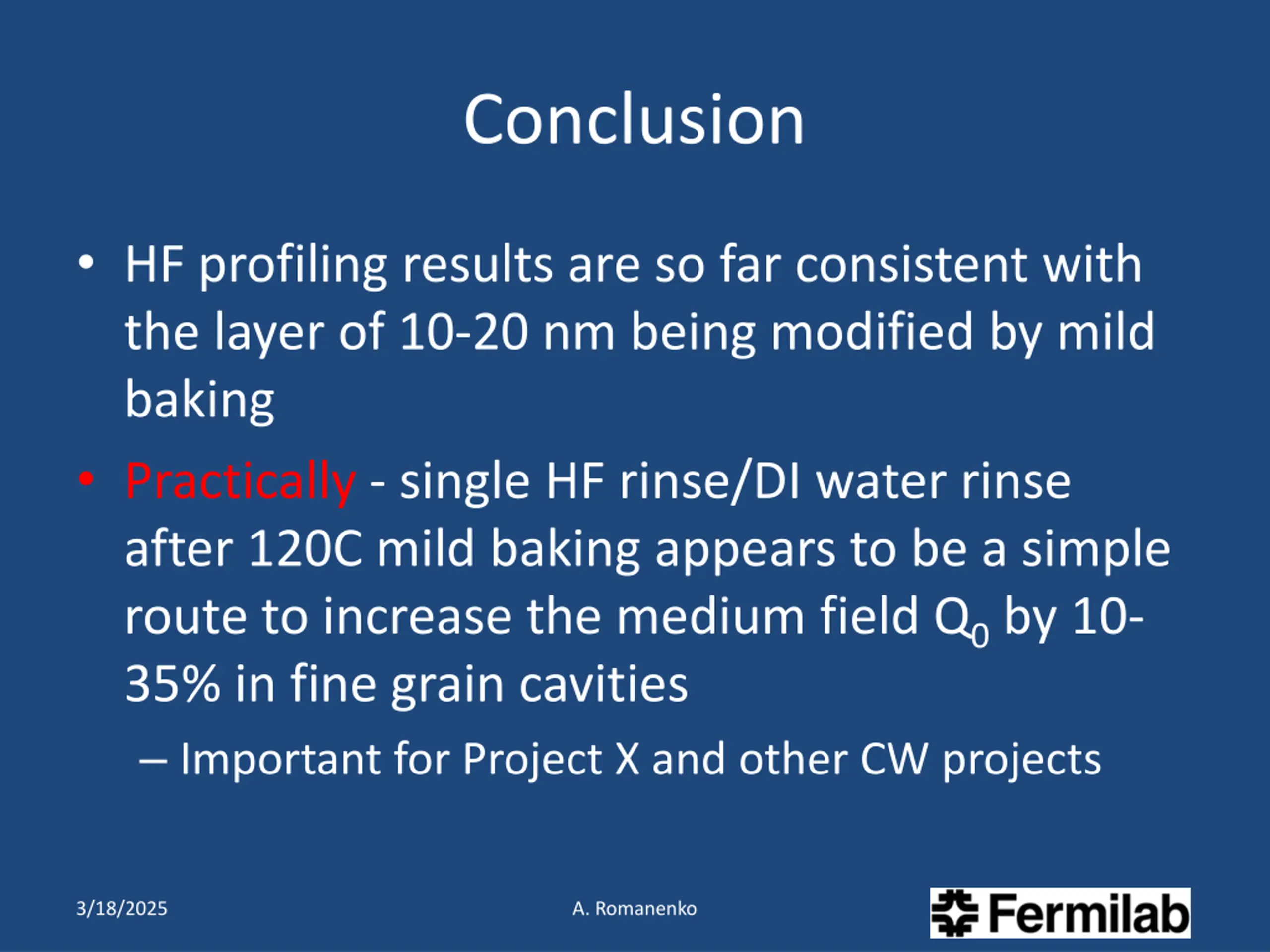 Conclusion

• HF profiling results are so far consistent with the layer of 10-20 nm being modified by mild baking

• Practically - single HF rinse/DI water rinse after 120C mild baking appears to be a simple route to increase the medium field $Q_0$ by 10-35% in fine grain cavities

– Important for Project X and other CW projects

3/18/2025

A. Romanenko

Fermilab